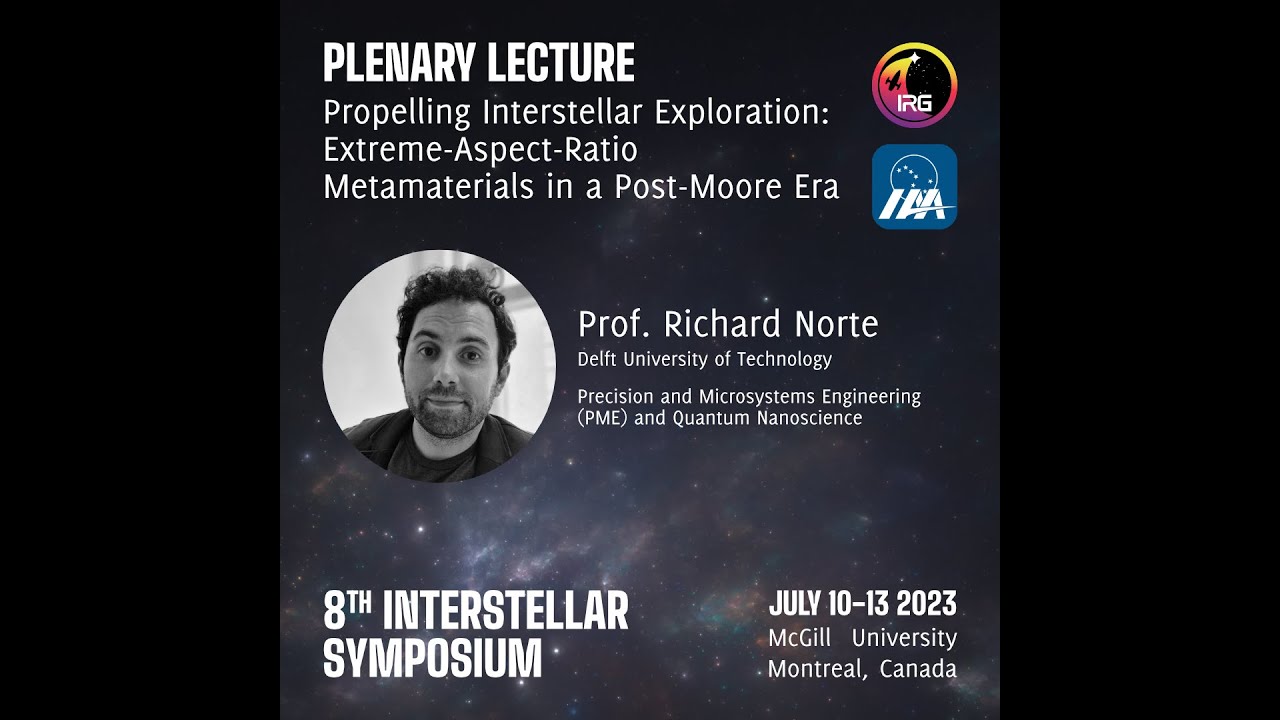 PLENARY LECTURE
Propelling Interstellar Exploration: Extreme-Aspect-Ratio Metamaterials in a Post-Moore Era

IRG

IAA

Prof. Richard Norte
Delft University of Technology

Precision and Microsystems Engineering (PME) and Quantum Nanoscience

8TH INTERSTELLAR SYMPOSIUM

JULY 10-13 2023
McGill University
Montreal, Canada